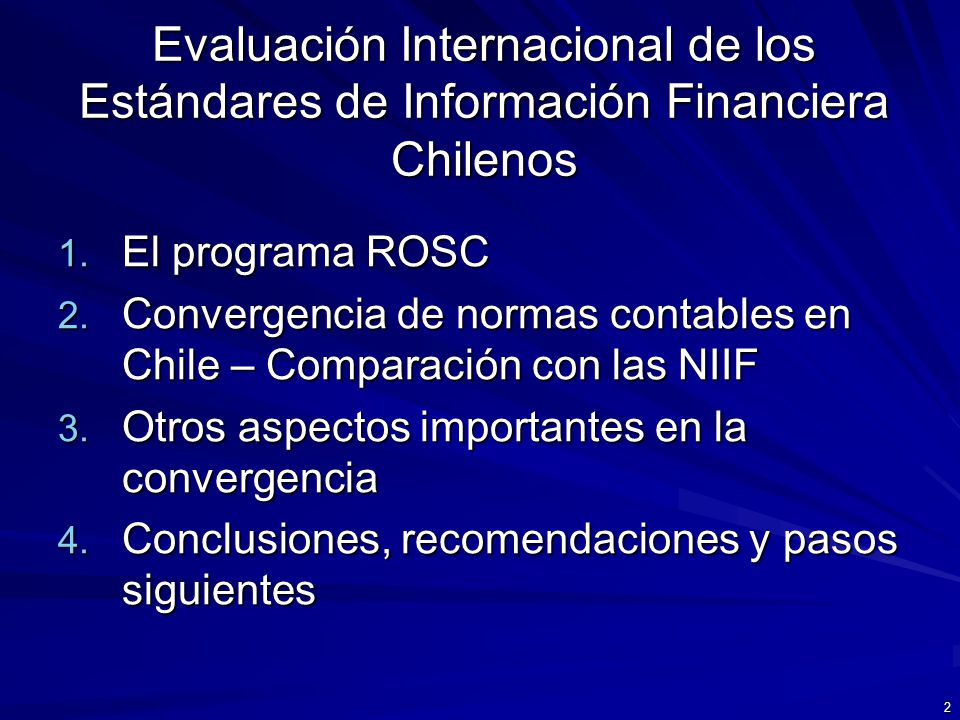 Evaluación Internacional de los Estándares de Información Financiera Chilenos

1. El programa ROSC
2. Convergencia de normas contables en Chile – Comparación con las NIIF
3. Otros aspectos importantes en la convergencia
4. Conclusiones, recomendaciones y pasos siguientes

2